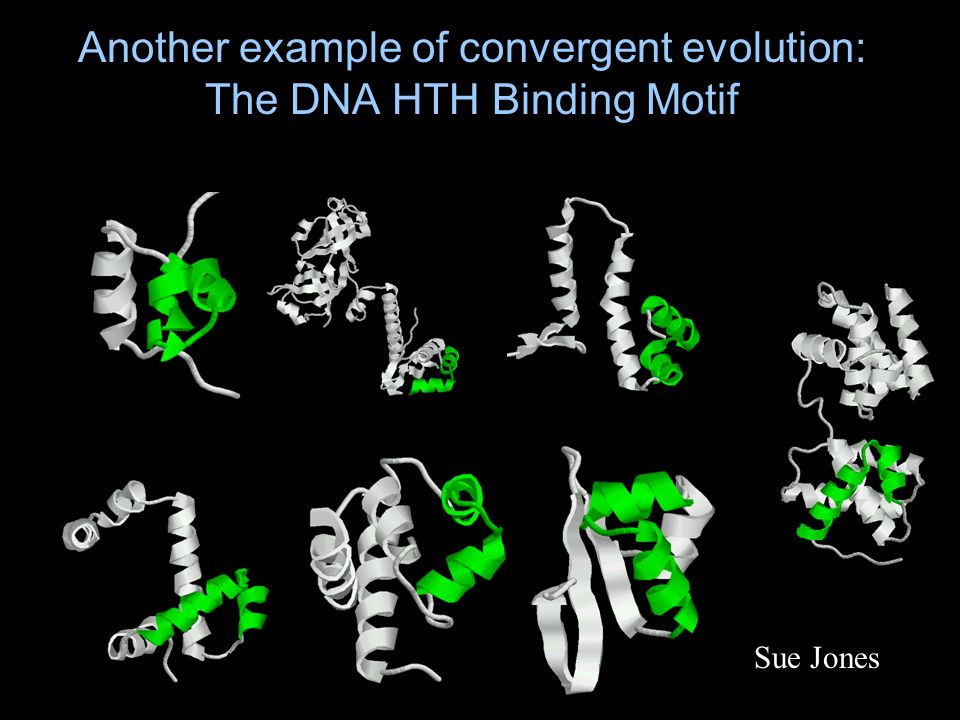 Another example of convergent evolution:
The DNA HTH Binding Motif

Sue Jones